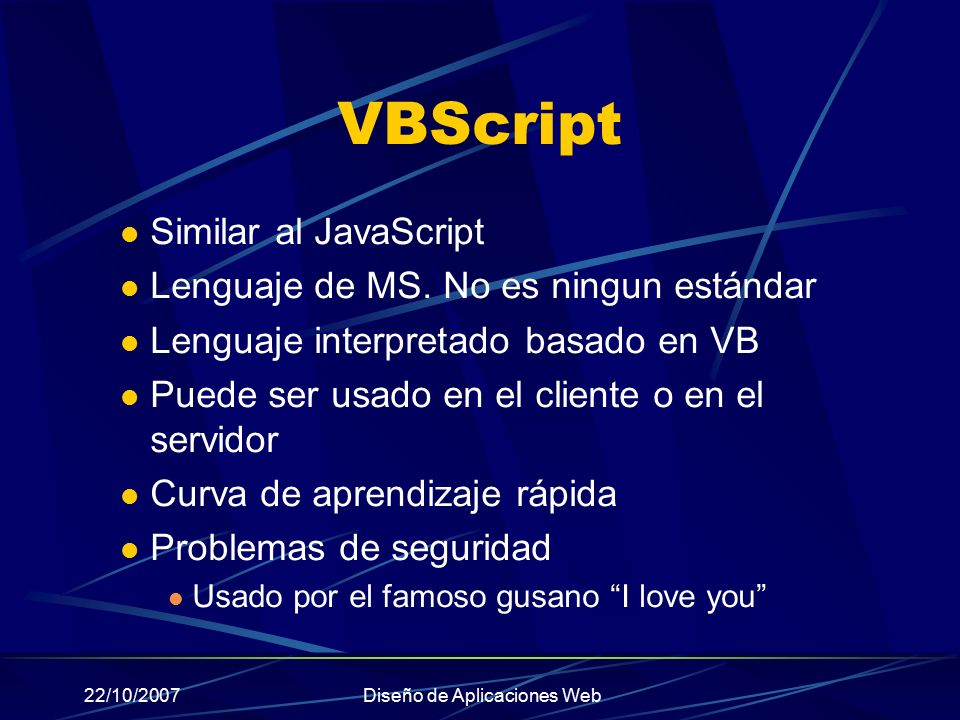 VBScript

- Similar al JavaScript
- Lenguaje de MS. No es ningun estándar
- Lenguaje interpretado basado en VB
- Puede ser usado en el cliente o en el servidor
- Curva de aprendizaje rápida
- Problemas de seguridad
  - Usado por el famoso gusano “I love you”

22/10/2007 Diseño de Aplicaciones Web